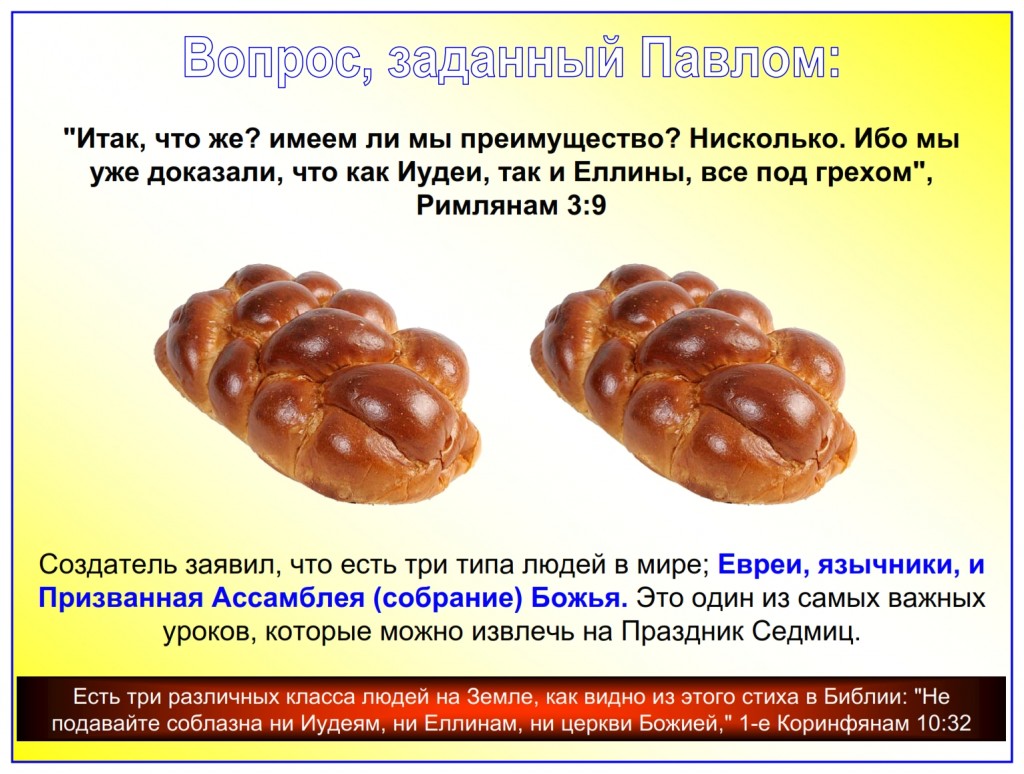 Вопрос, заданный Павлом:

"Итак, что же? имеем ли мы преимущество? Нисколько. Ибо мы уже доказали, что как Иудеи, так и Еллины, все под грехом", Римлянам 3:9

Создатель заявил, что есть три типа людей в мире; Евреи, язычники, и Призванная Ассамблея (собрание) Божья. Это один из самых важных уроков, которые можно извлечь на Праздник Седмиц.

Есть три различных класса людей на Земле, как видно из этого стиха в Библии: "Не подавайте соблазна ни Иудеям, ни Еллинам, ни церкви Божией," 1-е Коринфянам 10:32